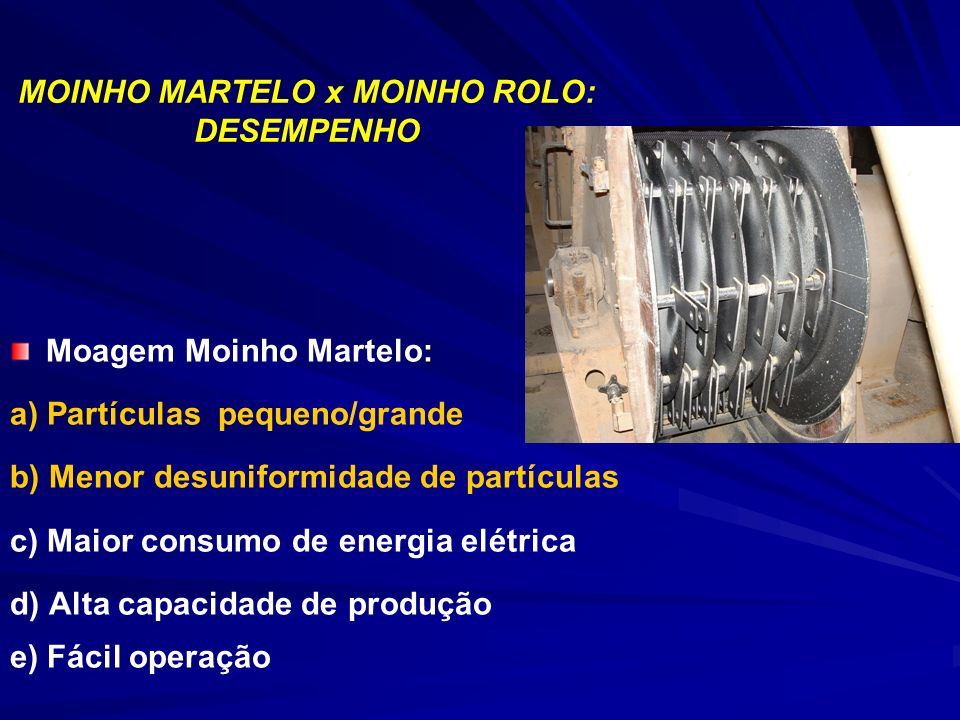 MOINHO MARTELO x MOINHO ROLO: DESEMPENHO

Moagem Moinho Martelo:

a) Partículas pequeno/grande

b) Menor desuniformidade de partículas

c) Maior consumo de energia elétrica

d) Alta capacidade de produção

e) Fácil operação